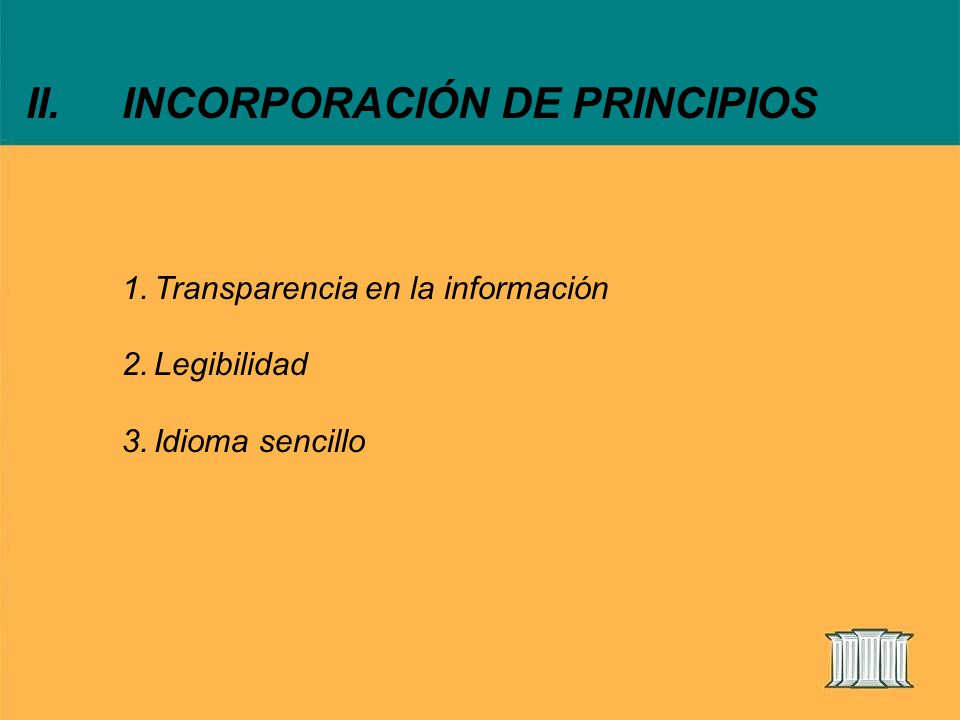 II. INCORPORACIÓN DE PRINCIPIOS

1. Transparencia en la información

2. Legibilidad

3. Idioma sencillo